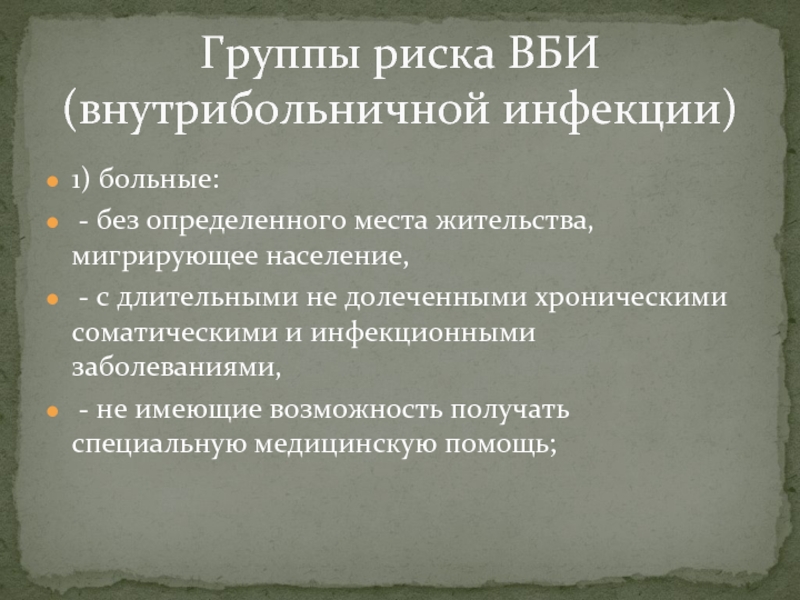 Группы риска ВБИ (внутрибольничной инфекции)

1) больные:

- без определенного места жительства, мигрирующее население,

- с длительными не долеченными хроническими соматическими и инфекционными заболеваниями,

- не имеющие возможность получать специальную медицинскую помощь;